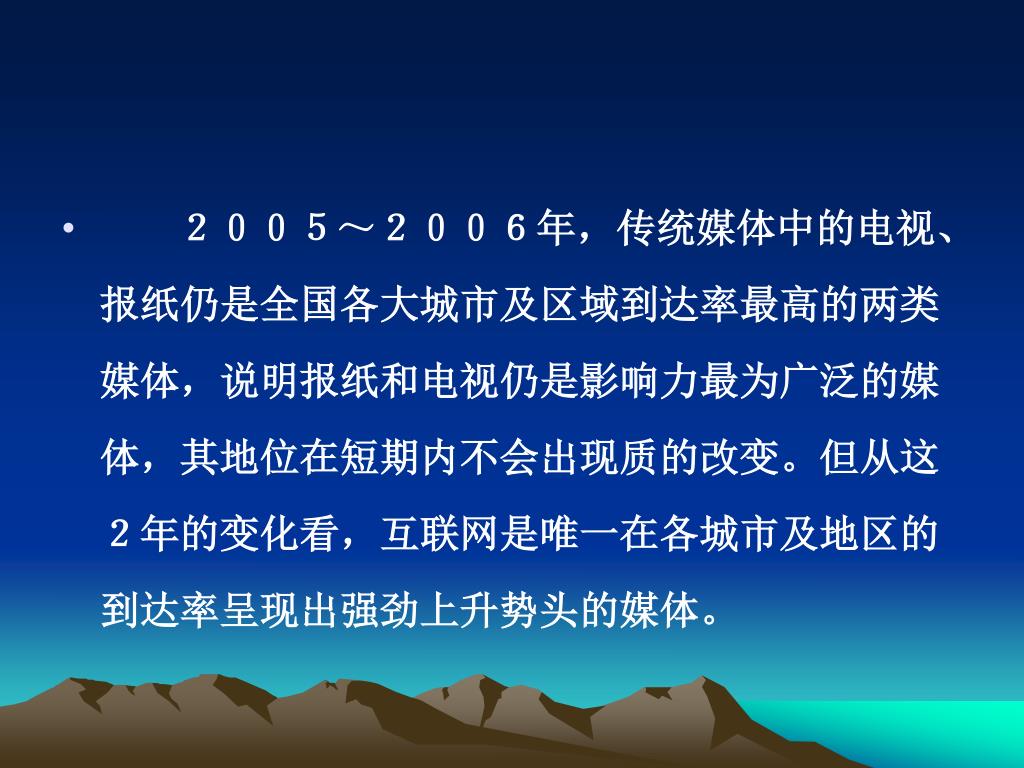 • ２００５～２００６年，传统媒体中的电视、报纸仍是全国各大城市及区域到达率最高的两类媒体，说明报纸和电视仍是影响力最为广泛的媒体，其地位在短期内不会出现质的改变。但从这２年的变化看，互联网是唯一在各城市及地区的到达率呈现出强劲上升势头的媒体。